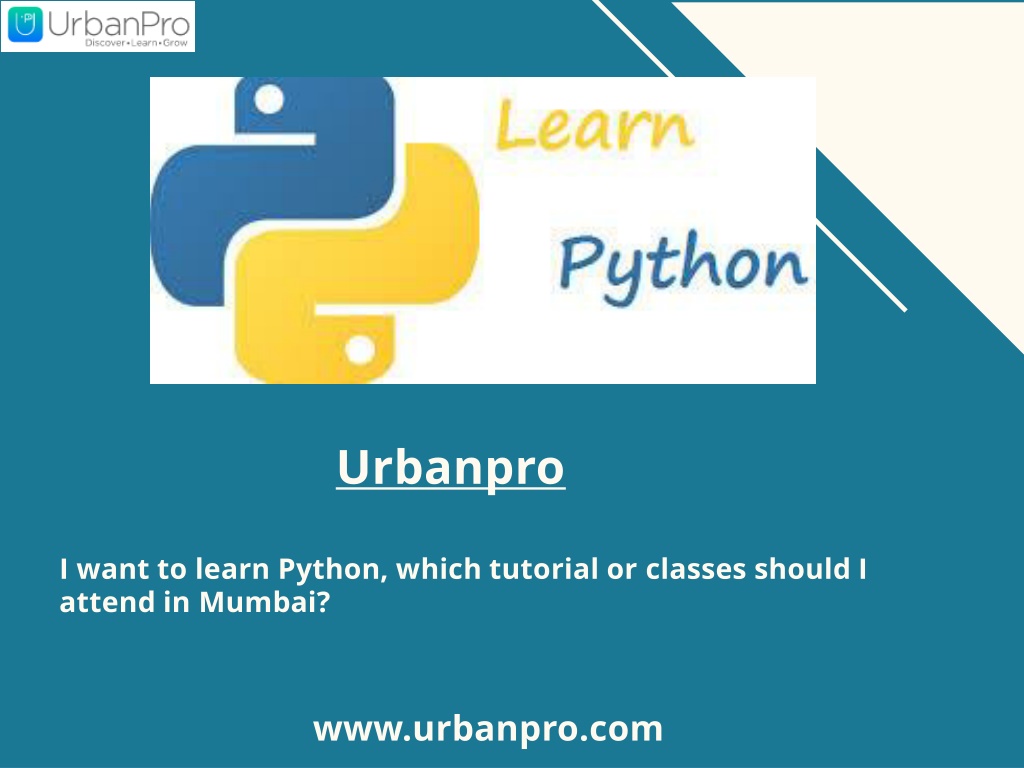 UrbanPro
Discover•Learn•Grow

Learn
Python

Urbanpro

I want to learn Python, which tutorial or classes should I attend in Mumbai?

www.urbanpro.com